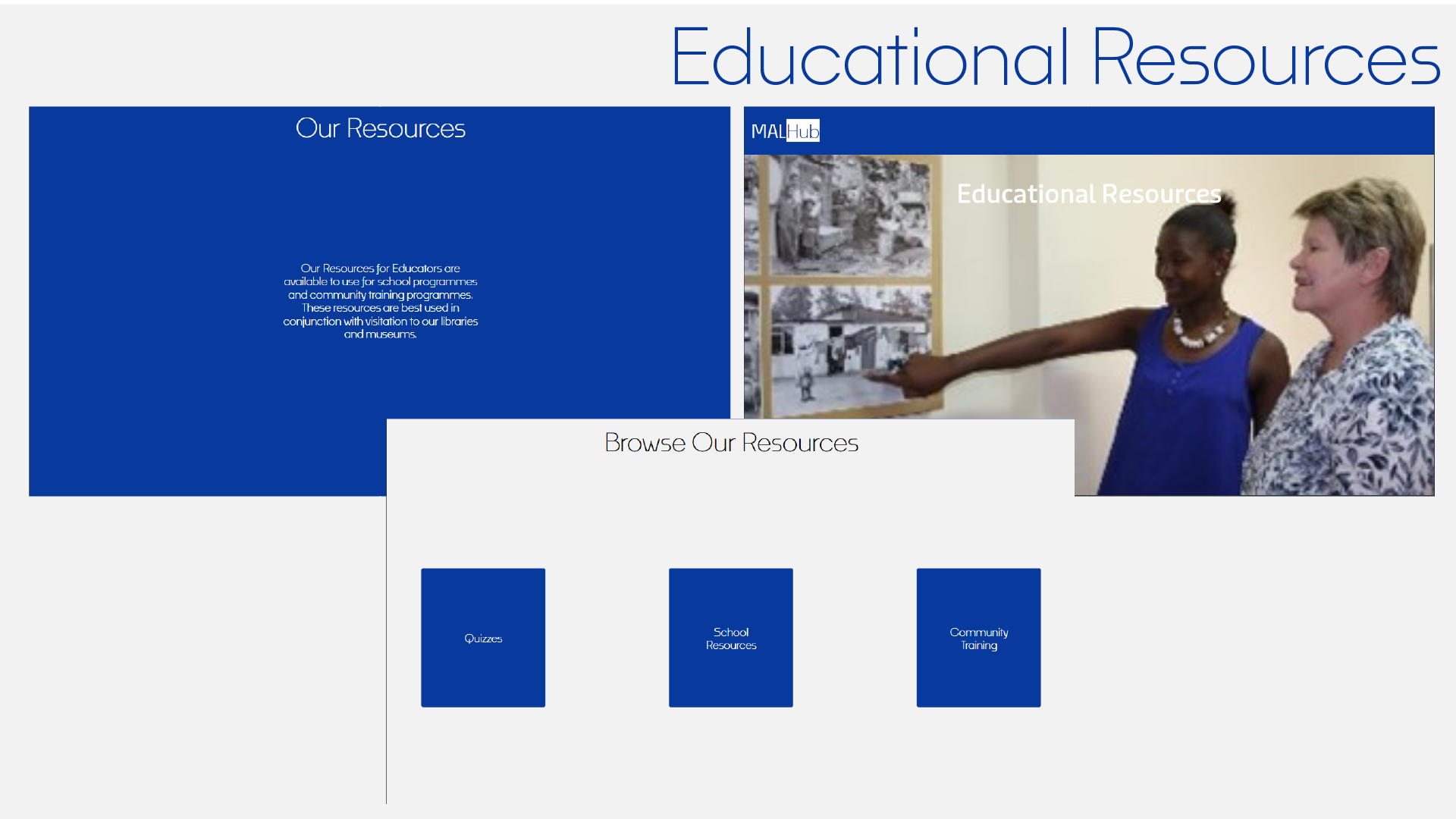 Educational Resources

Our Resources

Our Resources for Educators are available to use for school programmes and community training programmes. These resources are best used in conjunction with visitation to our libraries and museums.

MALHub

Educational Resources

Browse Our Resources

Quizzes

School Resources

Community Training